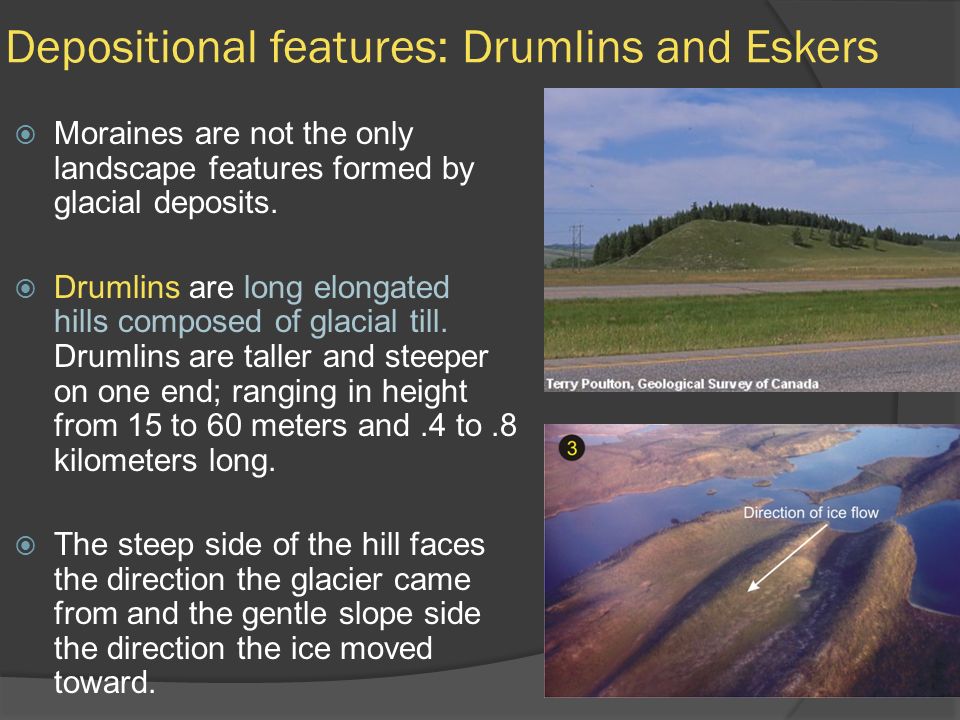 Depositional features: Drumlins and Eskers

Moraines are not the only landscape features formed by glacial deposits.

Drumlins are long elongated hills composed of glacial till. Drumlins are taller and steeper on one end; ranging in height from 15 to 60 meters and .4 to .8 kilometers long.

The steep side of the hill faces the direction the glacier came from and the gentle slope side the direction the ice moved toward.

Terry Poulton, Geological Survey of Canada

3

Direction of ice flow